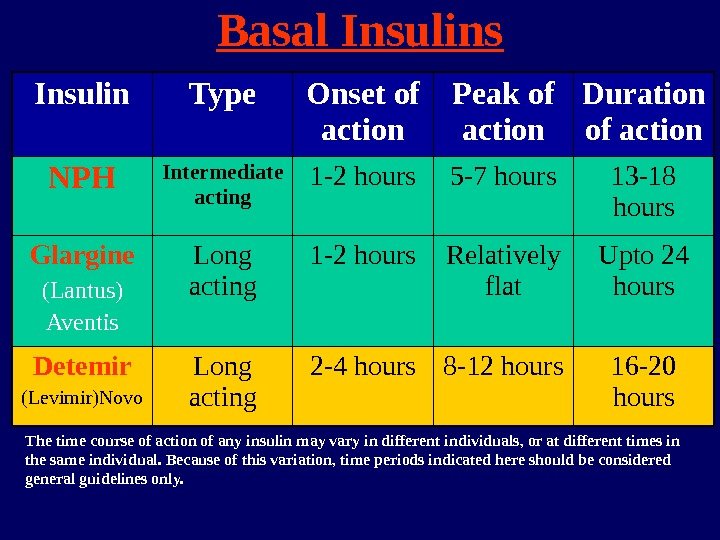 Basal Insulins

| Insulin | Type | Onset of action | Peak of action | Duration of action |
|---|---|---|---|---|
| NPH | Intermediate acting | 1-2 hours | 5-7 hours | 13-18 hours |
| Glargine (Lantus) Aventis | Long acting | 1-2 hours | Relatively flat | Upto 24 hours |
| Detemir (Levimir)Novo | Long acting | 2-4 hours | 8-12 hours | 16-20 hours |

The time course of action of any insulin may vary in different individuals, or at different times in the same individual. Because of this variation, time periods indicated here should be considered general guidelines only.